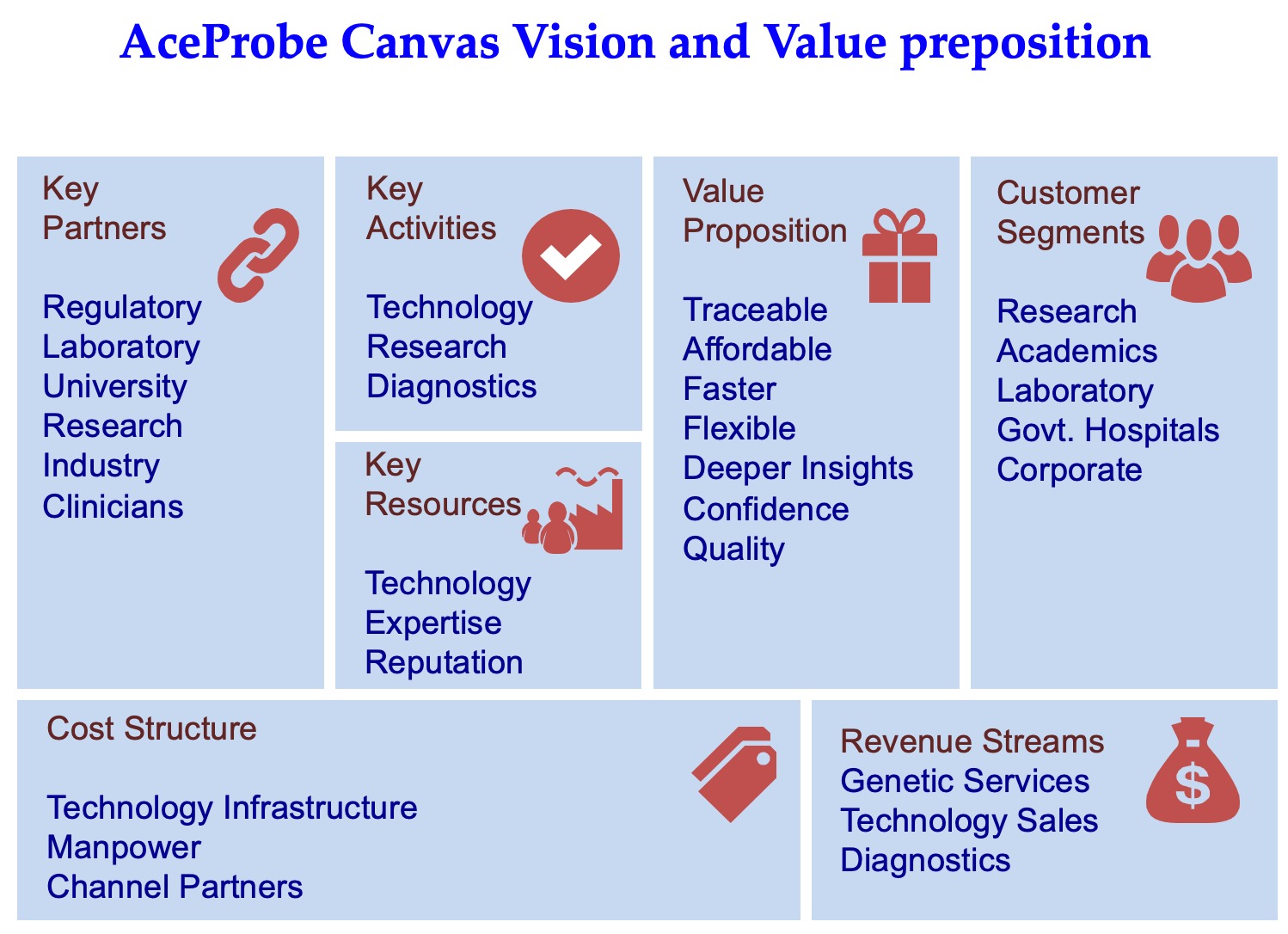 AceProbe Canvas Vision and Value preposition

Key Partners

Regulatory
Laboratory
University
Research
Industry
Clinicians

Key Activities

Technology
Research
Diagnostics

Key Resources

Technology
Expertise
Reputation

Value Proposition

Traceable
Affordable
Faster
Flexible
Deeper Insights
Confidence
Quality

Customer Segments

Research
Academics
Laboratory
Govt. Hospitals
Corporate

Cost Structure

Technology Infrastructure
Manpower
Channel Partners

Revenue Streams
Genetic Services
Technology Sales
Diagnostics

$